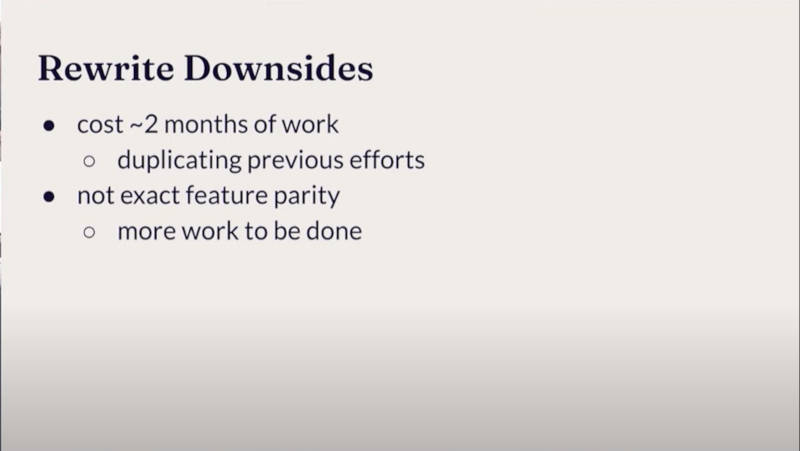 Rewrite Downsides

- cost ~2 months of work
  - duplicating previous efforts
- not exact feature parity
  - more work to be done